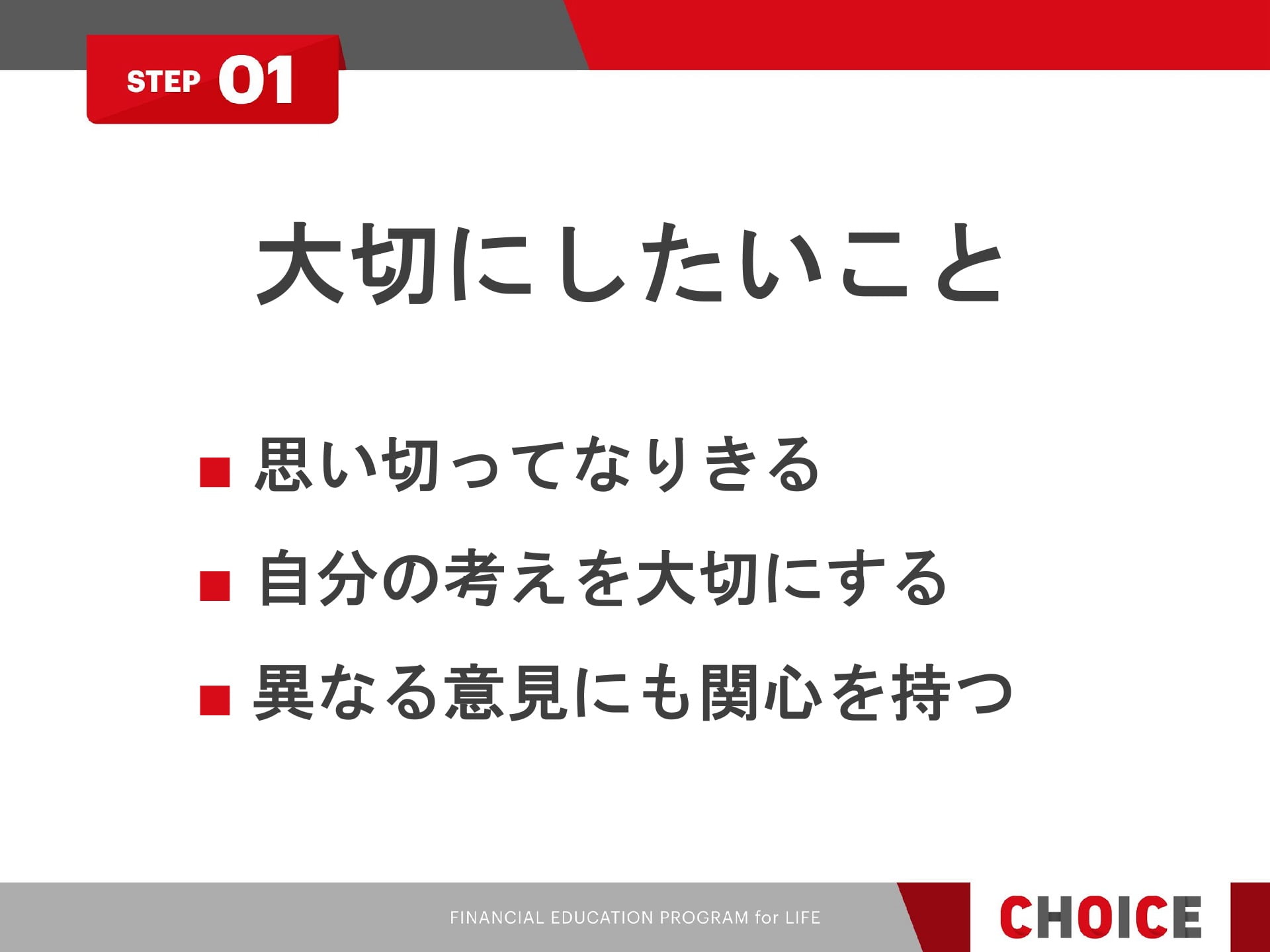 STEP 01

大切にしたいこと

■ 思い切ってなりきる

■ 自分の考えを大切にする

■ 異なる意見にも関心を持つ

FINANCIAL EDUCATION PROGRAM for LIFE

CHOICE